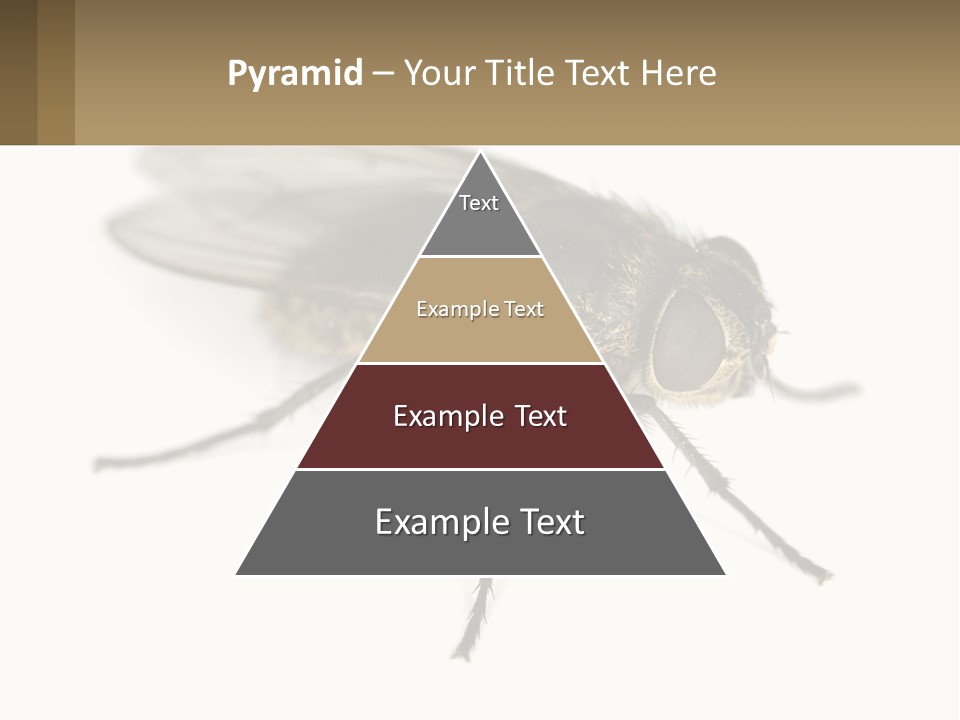 Pyramid – Your Title Text Here

Text

Example Text

Example Text

Example Text